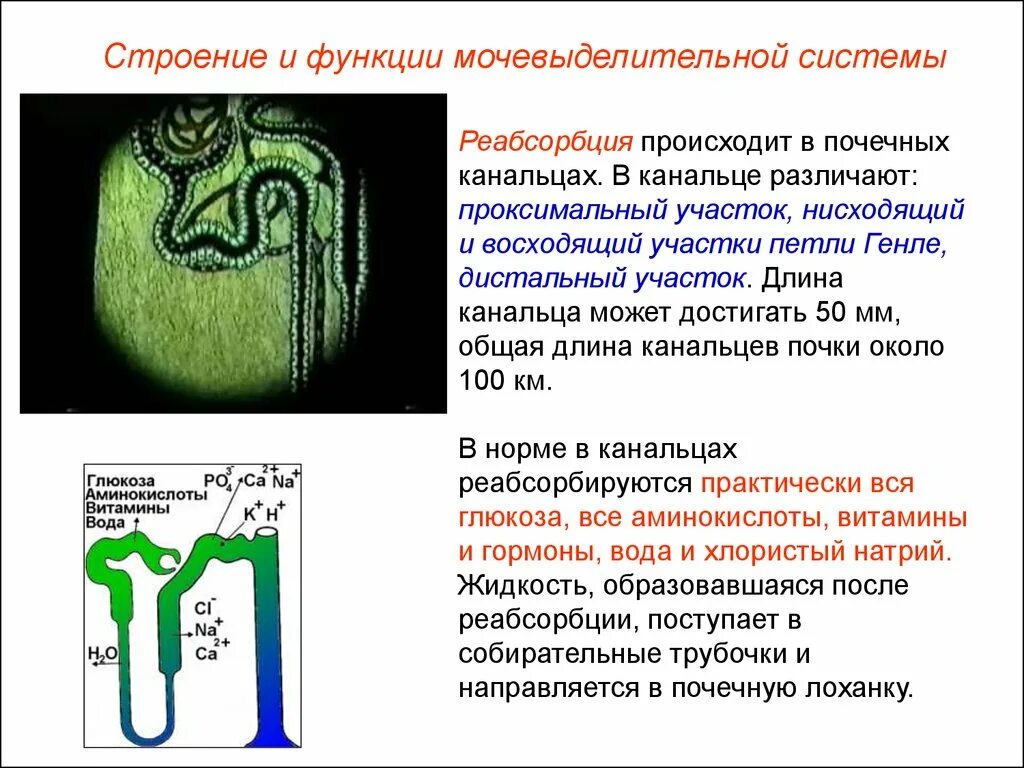 Строение и функции мочевыделительной системы

Реабсорбция происходит в почечных канальцах. В канальце различают: проксимальный участок, нисходящий и восходящий участки петли Генле, дистальный участок. Длина канальца может достигать 50 мм, общая длина канальцев почки около 100 км.

В норме в канальцах реабсорбируются практически вся глюкоза, все аминокислоты, витамины и гормоны, вода и хлористый натрий. Жидкость, образовавшаяся после реабсорбции, поступает в собирательные трубочки и направляется в почечную лоханку.

Глюкоза
Аминокислоты
Витамины
Вода
$PO_4^{3-}$ $Ca^{2+}$ $Na^+$
$K^+$ $H^+$
$Cl^-$
$Na^+$
$Ca^{2+}$
$H_2O$